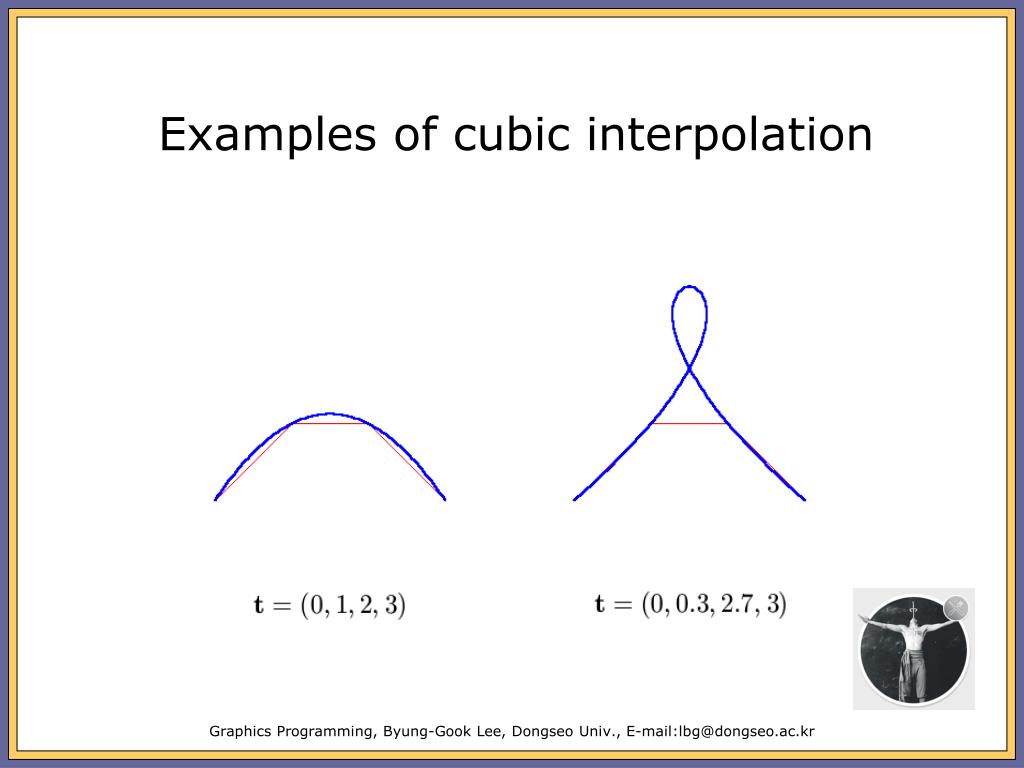 Examples of cubic interpolation

$\mathbf{t} = (0, 1, 2, 3)$

$\mathbf{t} = (0, 0.3, 2.7, 3)$

Graphics Programming, Byung-Gook Lee, Dongseo Univ., E-mail:lbg@dongseo.ac.kr